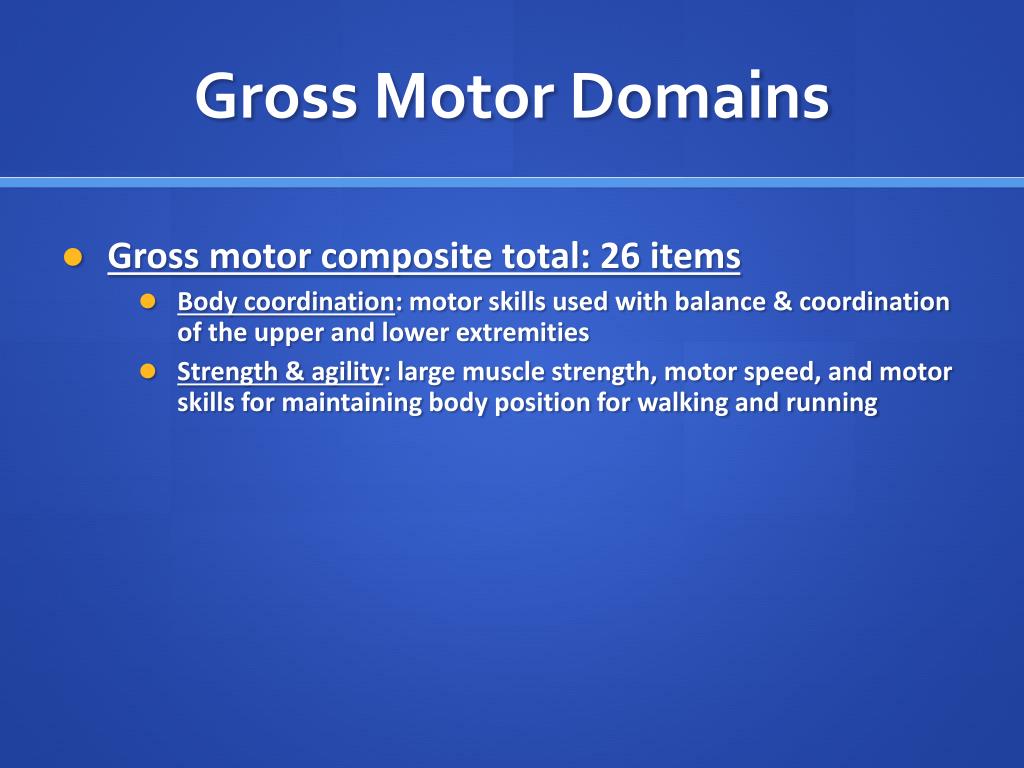 Gross Motor Domains

Gross motor composite total: 26 items

Body coordination: motor skills used with balance & coordination of the upper and lower extremities

Strength & agility: large muscle strength, motor speed, and motor skills for maintaining body position for walking and running